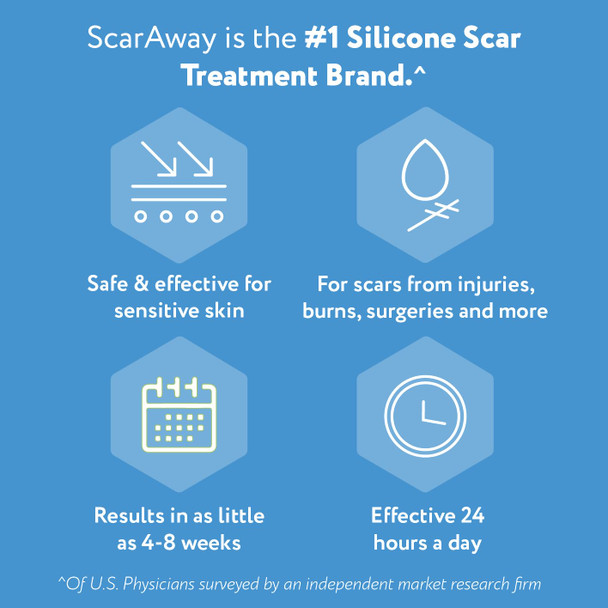 ScarAway is the #1 Silicone Scar Treatment Brand.^

Safe & effective for sensitive skin

For scars from injuries, burns, surgeries and more

Results in as little as 4-8 weeks

Effective 24 hours a day

^Of U.S. Physicians surveyed by an independent market research firm